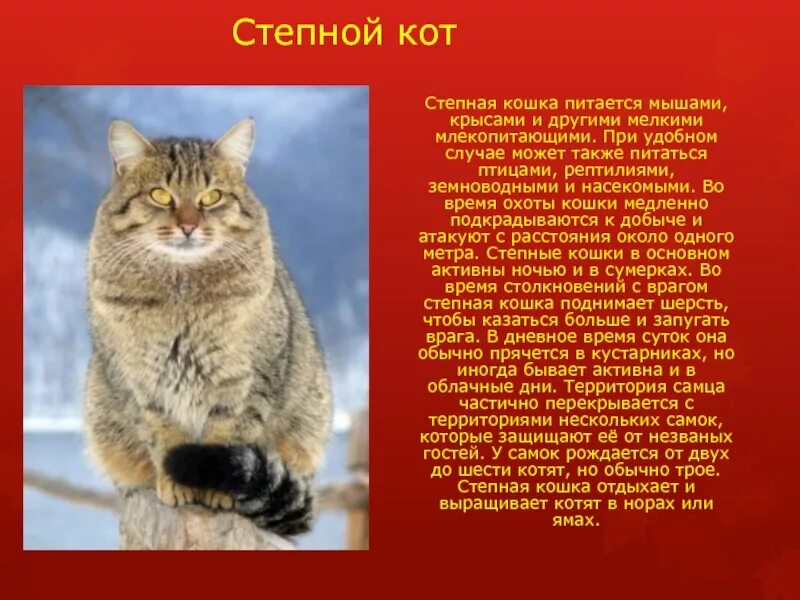 Степной кот

Степная кошка питается мышами, крысами и другими мелкими млекопитающими. При удобном случае может также питаться птицами, рептилиями, земноводными и насекомыми. Во время охоты кошки медленно подкрадываются к добыче и атакуют с расстояния около одного метра. Степные кошки в основном активны ночью и в сумерках. Во время столкновений с врагом степная кошка поднимает шерсть, чтобы казаться больше и запугать врага. В дневное время суток она обычно прячется в кустарниках, но иногда бывает активна и в облачные дни. Территория самца частично перекрывается с территориями нескольких самок, которые защищают её от незваных гостей. У самок рождается от двух до шести котят, но обычно трое. Степная кошка отдыхает и выращивает котят в норах или ямах.